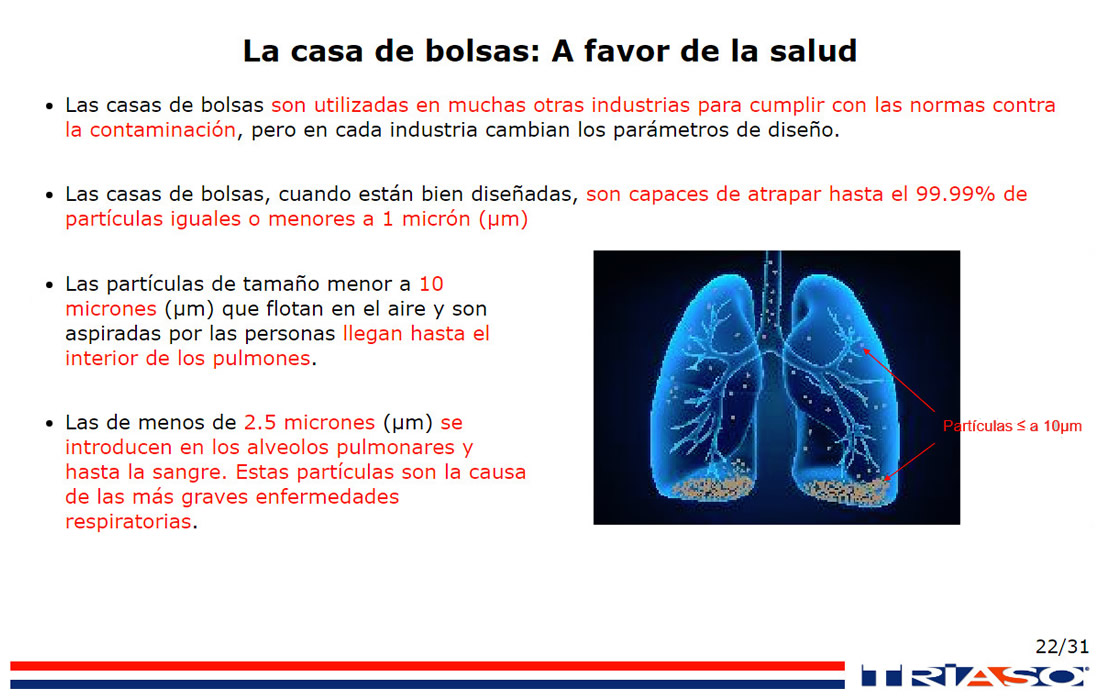 La casa de bolsas: A favor de la salud

• Las casas de bolsas son utilizadas en muchas otras industrias para cumplir con las normas contra la contaminación, pero en cada industria cambian los parámetros de diseño.

• Las casas de bolsas, cuando están bien diseñadas, son capaces de atrapar hasta el 99.99% de partículas iguales o menores a 1 micrón (µm)

• Las partículas de tamaño menor a 10 micrones (µm) que flotan en el aire y son aspiradas por las personas llegan hasta el interior de los pulmones.

• Las de menos de 2.5 micrones (µm) se introducen en los alveolos pulmonares y hasta la sangre. Estas partículas son la causa de las más graves enfermedades respiratorias.

Partículas ≤ a 10µm

22/31

TRIASO